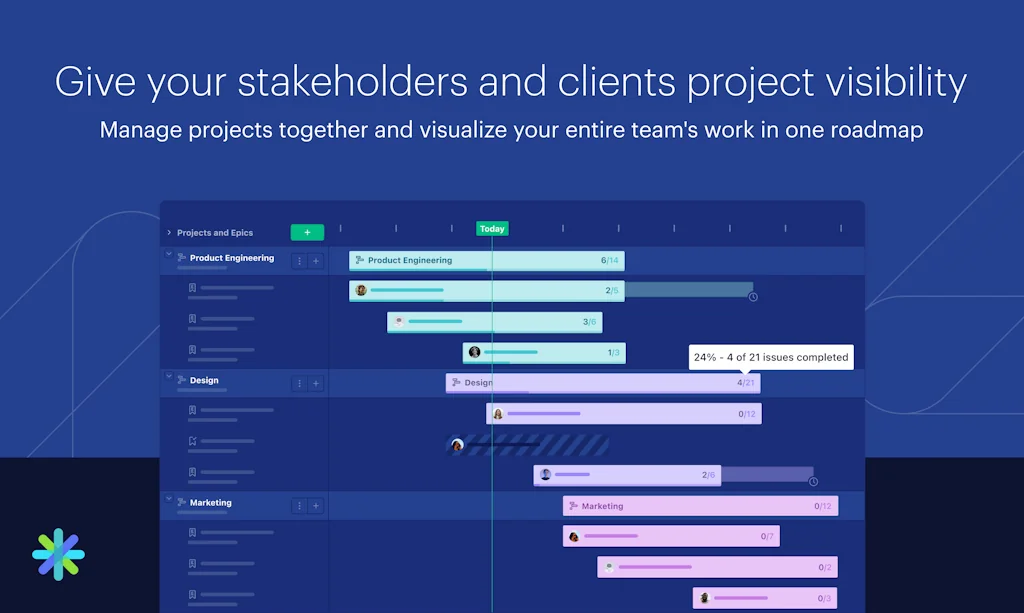 Give your stakeholders and clients project visibility

Manage projects together and visualize your entire team's work in one roadmap

Projects and Epics

+

Today

Product Engineering

Product Engineering 6/14

2/5

3/6

1/3

24% - 4 of 21 issues completed

Design

Design 4/21

0/12

2/6

Marketing

Marketing 0/12

0/7

0/2

0/3